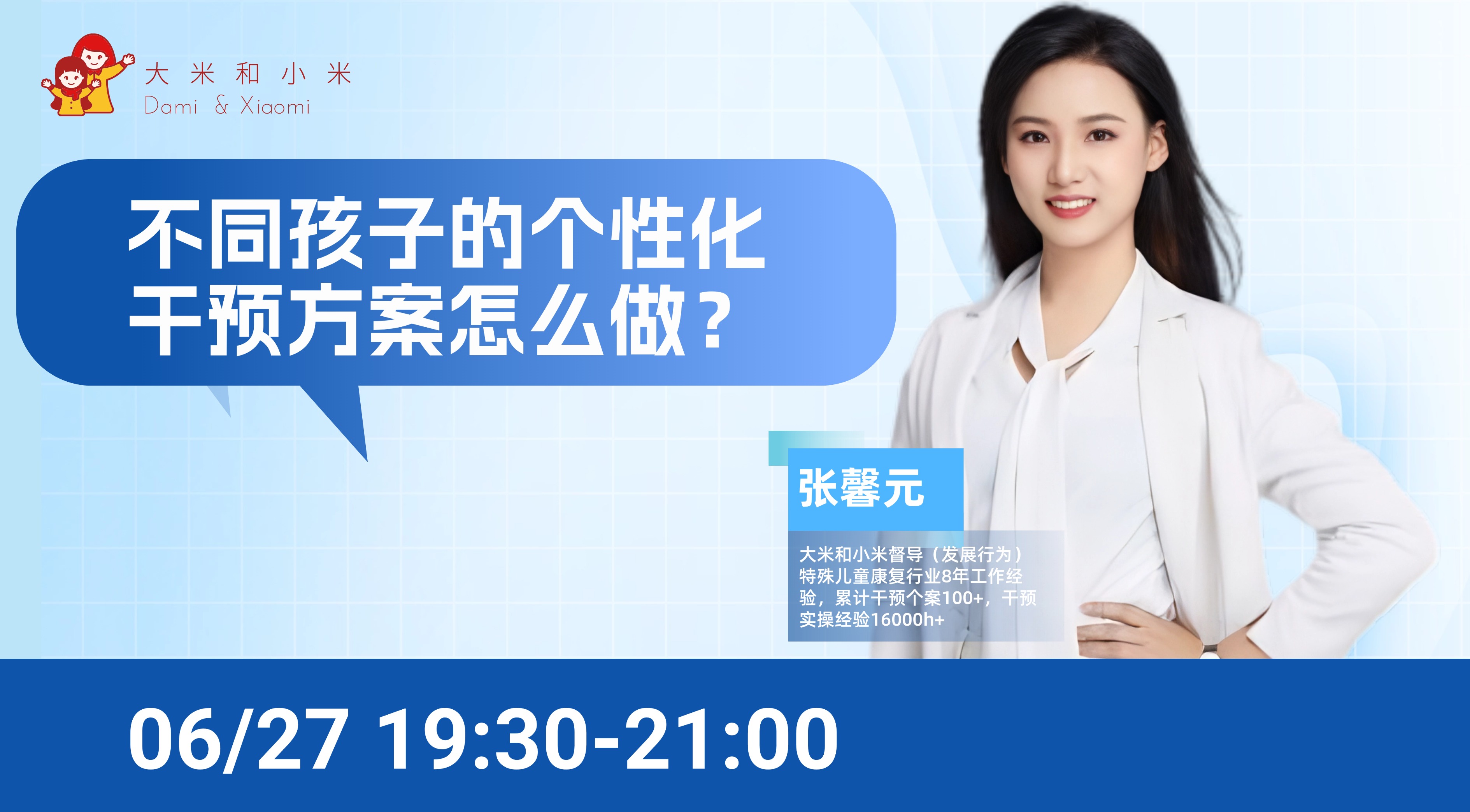 大米和小米
Dami & Xiaomi

不同孩子的个性化干预方案怎么做？

张馨元

大米和小米督导（发展行为）特殊儿童康复行业8年工作经验，累计干预个案100+，干预实操经验16000h+

06/27 19:30-21:00